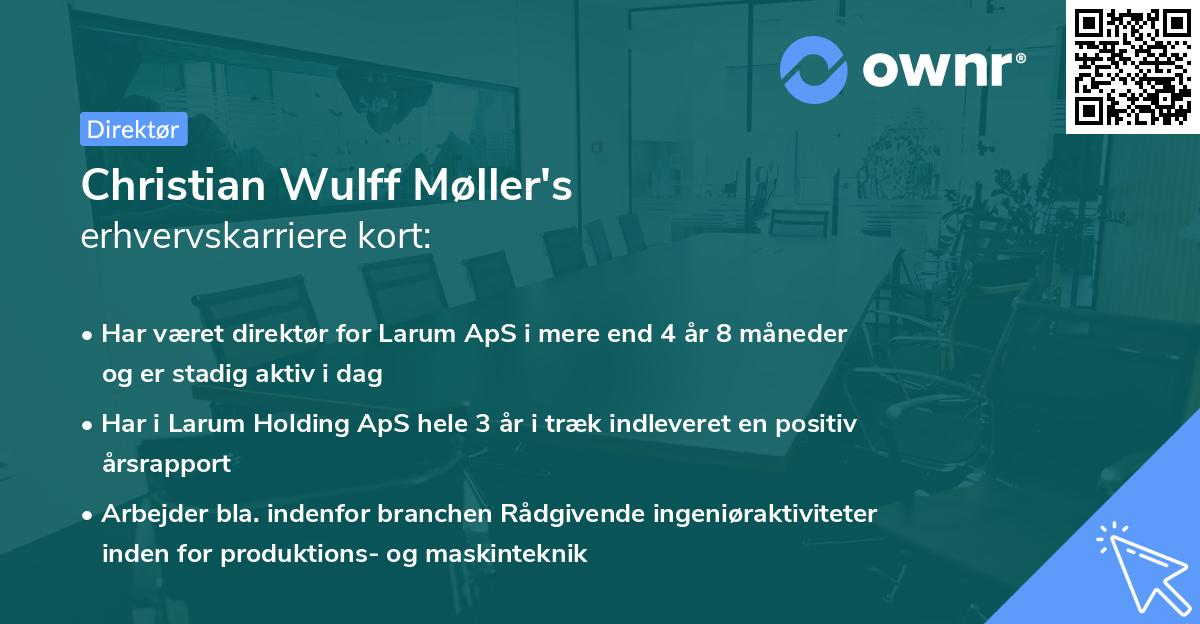 ownr®

Direktør

Christian Wulff Møller's
erhvervskarriere kort:

• Har været direktør for Larum ApS i mere end 4 år 8 måneder og er stadig aktiv i dag

• Har i Larum Holding ApS hele 3 år i træk indleveret en positiv årsrapport

• Arbejder bla. indenfor branchen Rådgivende ingeniøraktiviteter inden for produktions- og maskinteknik